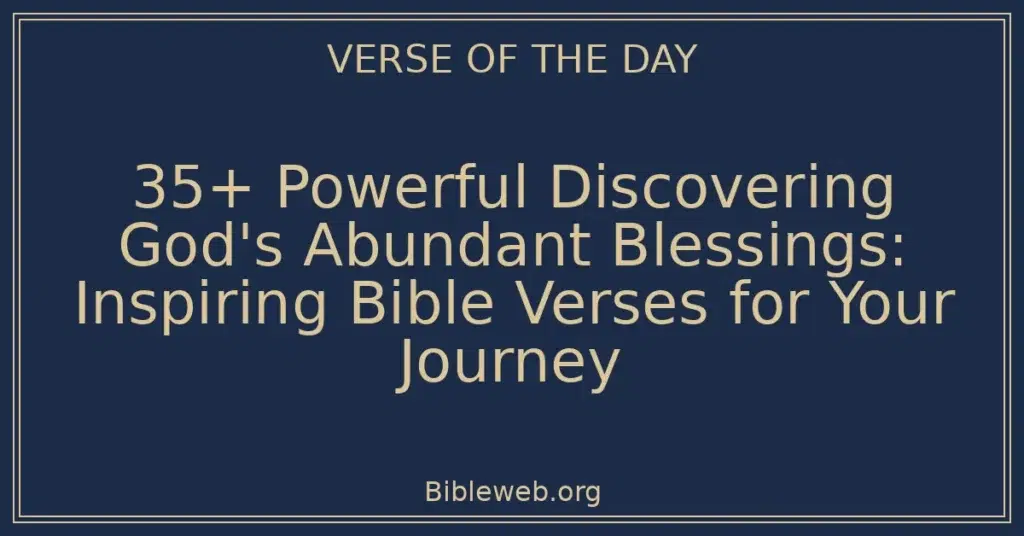 VERSE OF THE DAY

35+ Powerful Discovering God's Abundant Blessings: Inspiring Bible Verses for Your Journey

Bibleweb.org